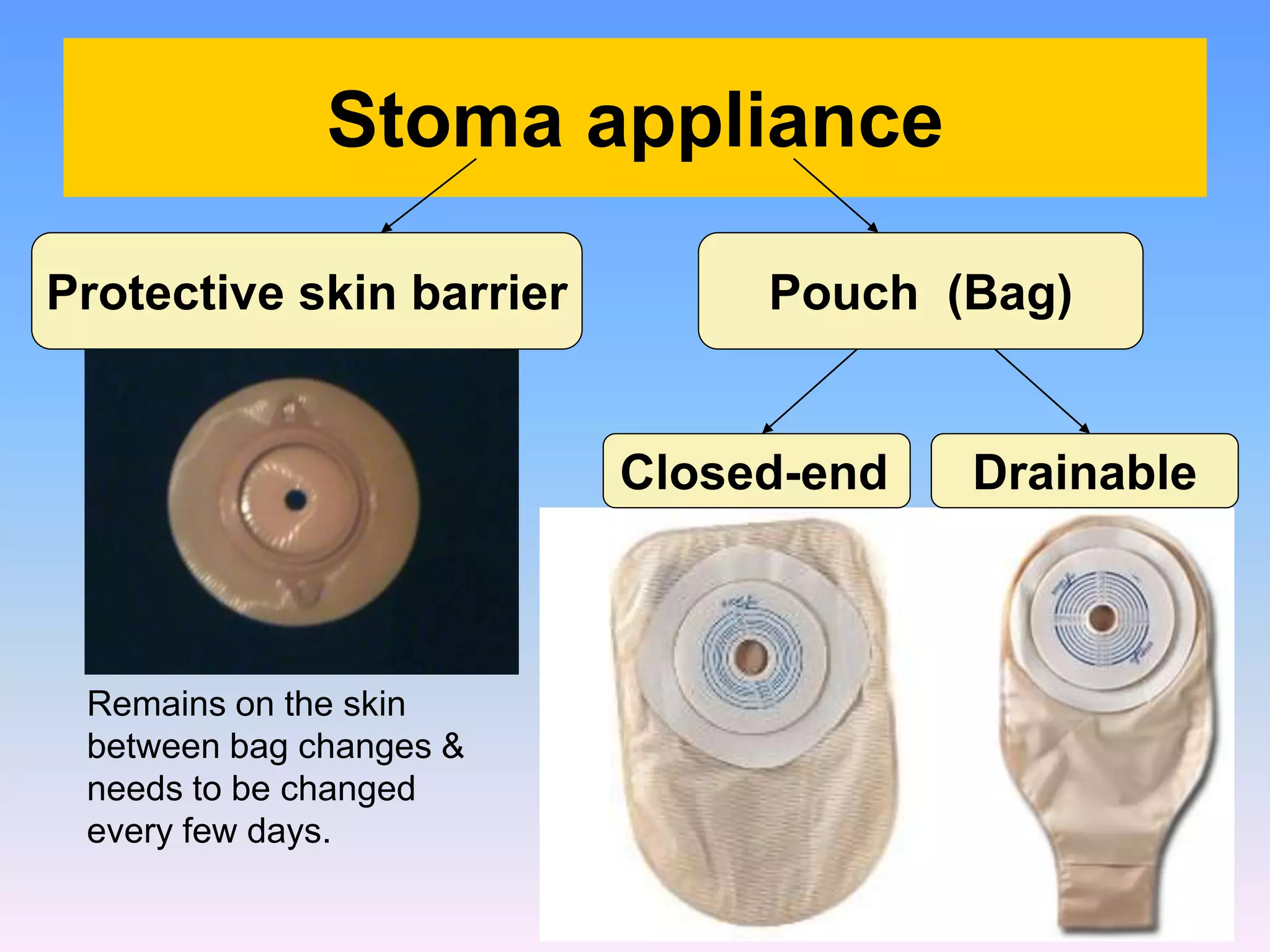 Stoma appliance

Protective skin barrier

Pouch (Bag)

Closed-end

Drainable

Remains on the skin between bag changes & needs to be changed every few days.